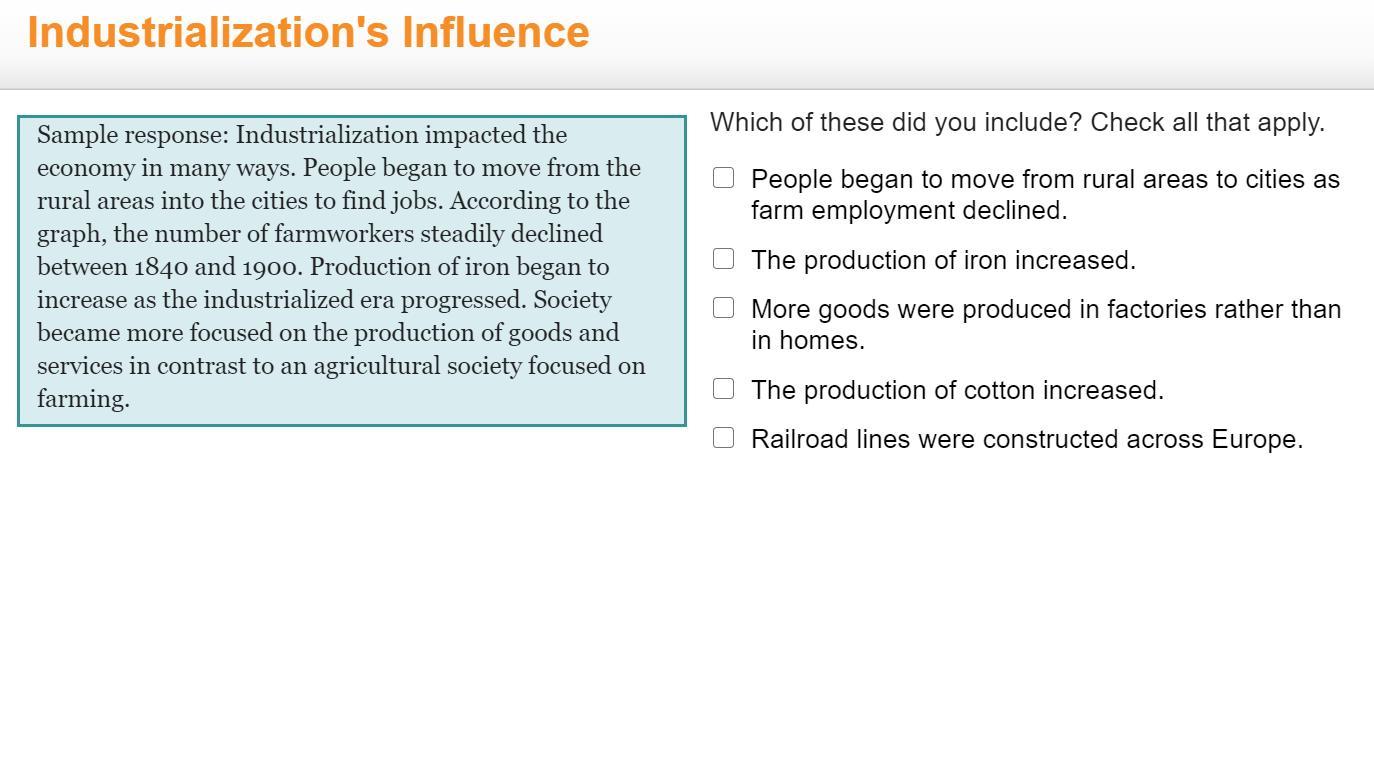 Industrialization's Influence

Sample response: Industrialization impacted the economy in many ways. People began to move from the rural areas into the cities to find jobs. According to the graph, the number of farmworkers steadily declined between 1840 and 1900. Production of iron began to increase as the industrialized era progressed. Society became more focused on the production of goods and services in contrast to an agricultural society focused on farming.

Which of these did you include? Check all that apply.

People began to move from rural areas to cities as farm employment declined.

The production of iron increased.

More goods were produced in factories rather than in homes.

The production of cotton increased.

Railroad lines were constructed across Europe.